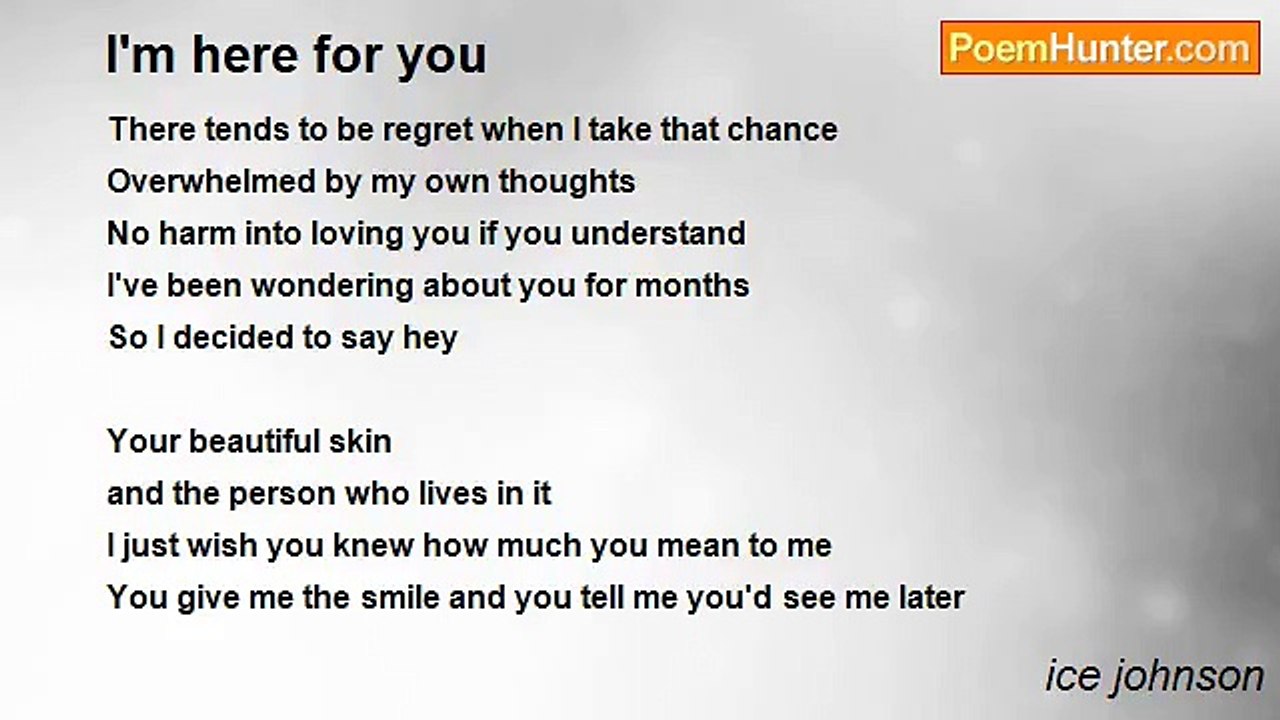 I'm here for you

PoemHunter.com

There tends to be regret when I take that chance
Overwhelmed by my own thoughts
No harm into loving you if you understand
I've been wondering about you for months
So I decided to say hey

Your beautiful skin
and the person who lives in it
I just wish you knew how much you mean to me
You give me the smile and you tell me you'd see me later

ice johnson